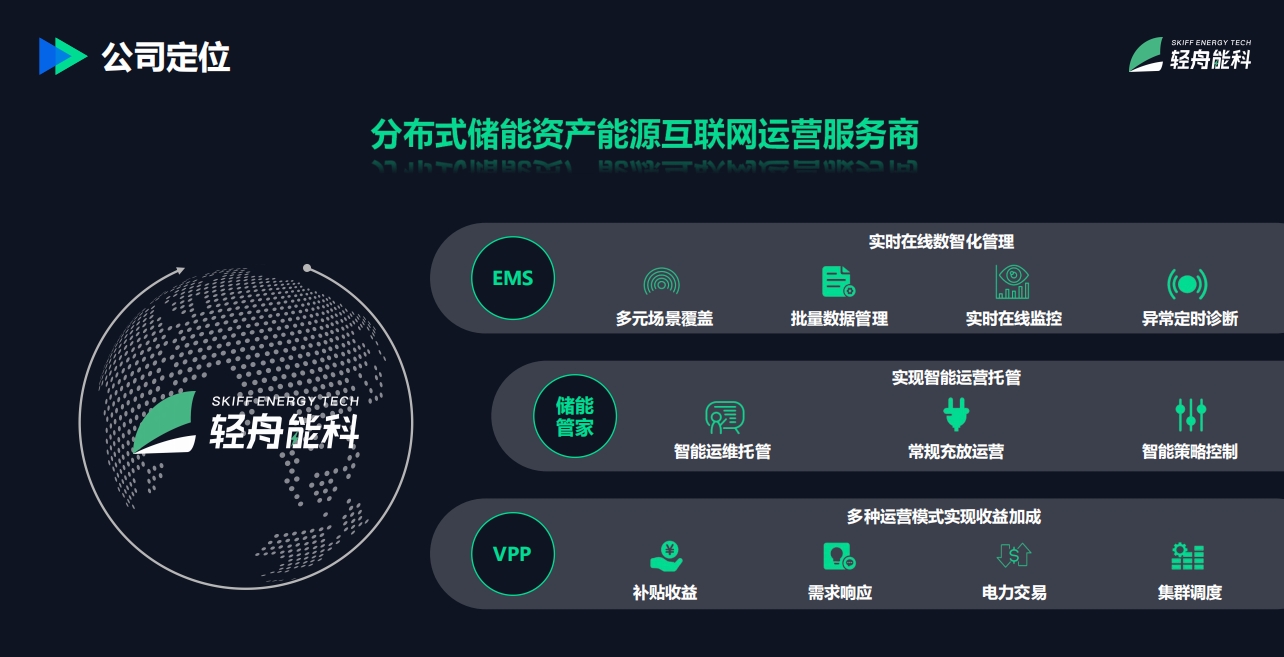 公司定位

SKIFF ENERGY TECH
轻舟能科

分布式储能资产能源互联网运营服务商

SKIFF ENERGY TECH
轻舟能科

EMS
实时在线数智化管理
多元场景覆盖
批量数据管理
实时在线监控
异常定时诊断

储能管家
实现智能运营托管
智能运维托管
常规充放运营
智能策略控制

VPP
多种运营模式实现收益加成
补贴收益
需求响应
电力交易
集群调度